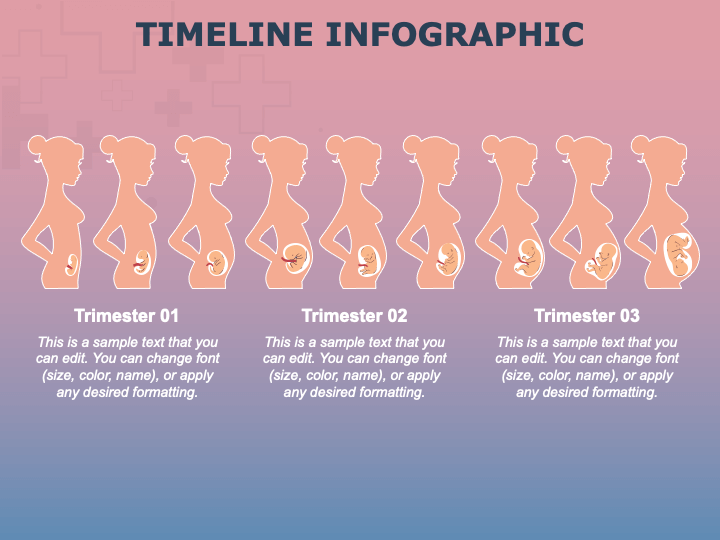 TIMELINE INFOGRAPHIC

Trimester 01

This is a sample text that you can edit. You can change font (size, color, name), or apply any desired formatting.

Trimester 02

This is a sample text that you can edit. You can change font (size, color, name), or apply any desired formatting.

Trimester 03

This is a sample text that you can edit. You can change font (size, color, name), or apply any desired formatting.